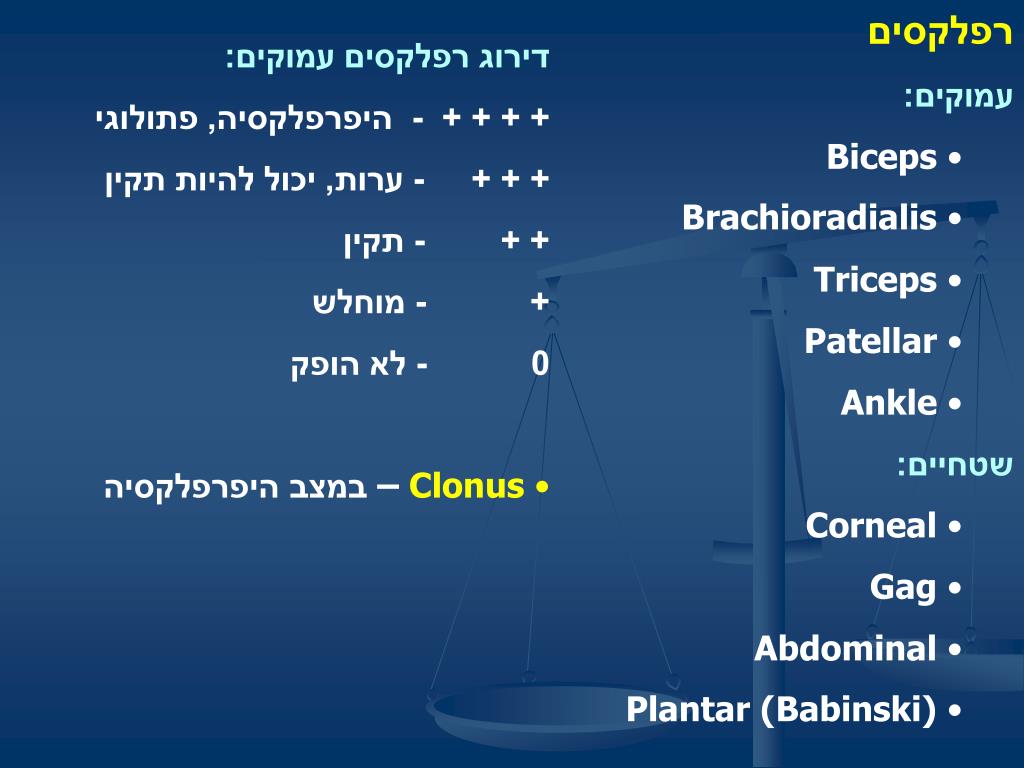 רפלקסים

עמוקים:

• Biceps
• Brachioradialis
• Triceps
• Patellar
• Ankle

שטחיים:

• Corneal
• Gag
• Abdominal
• Plantar (Babinski)

דירוג רפלקסים עמוקים:

+ + + + - היפרפלקסיה, פתולוגי

+ + + - ערות, יכול להיות תקין

+ + - תקין

+ - מוחלש

0 - לא הופק

• Clonus – במצב היפרפלקסיה